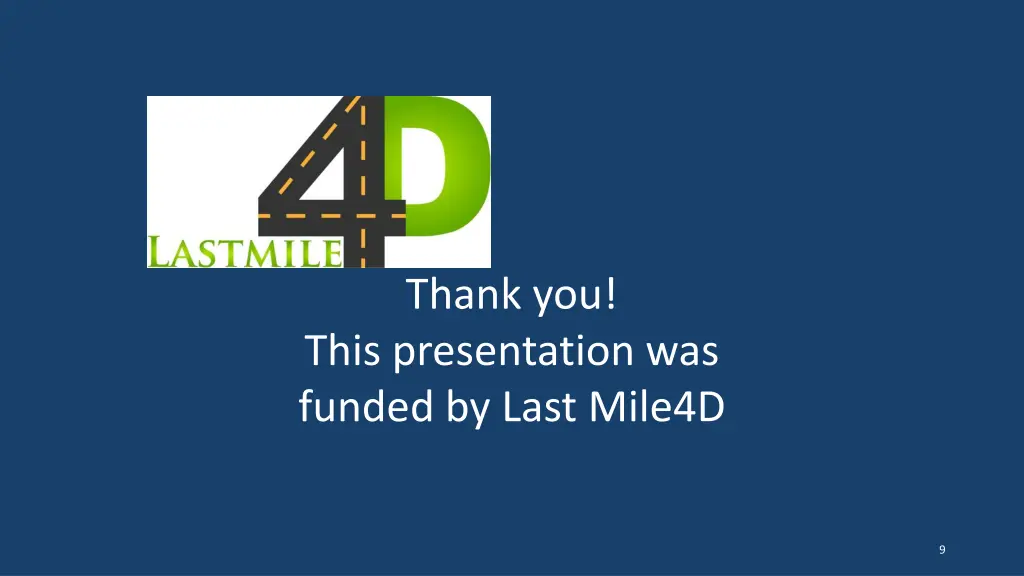 LASTMILE 4D

Thank you!
This presentation was funded by Last Mile4D

9